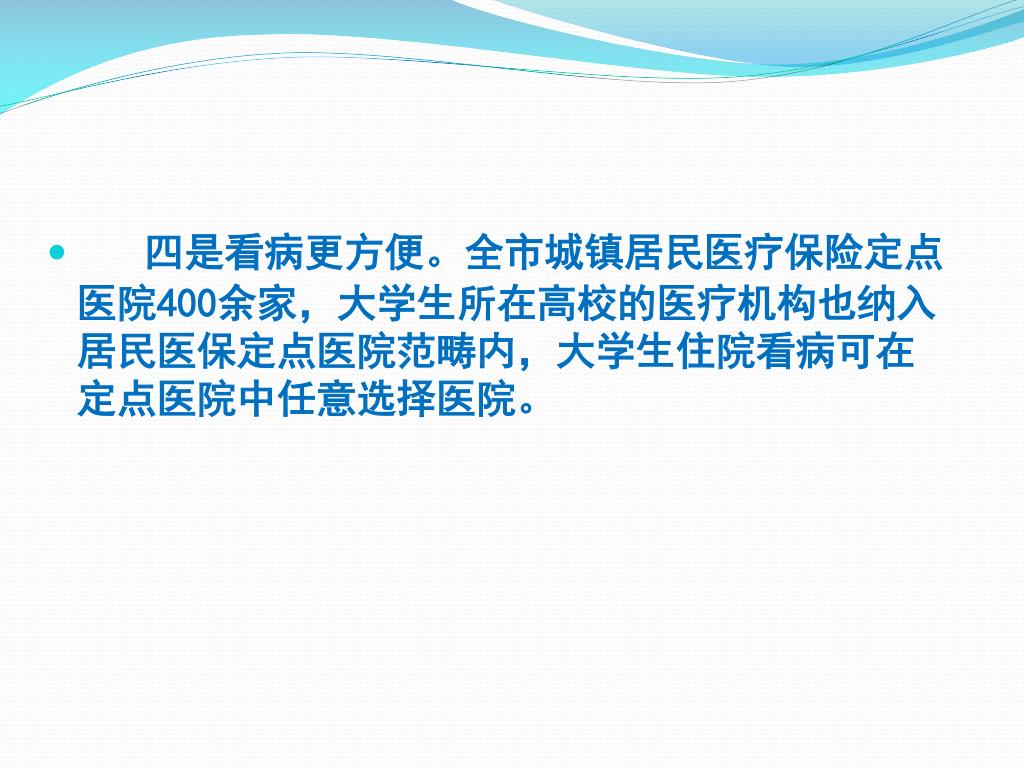 四是看病更方便。全市城镇居民医疗保险定点医院400余家，大学生所在高校的医疗机构也纳入居民医保定点医院范畴内，大学生住院看病可在定点医院中任意选择医院。